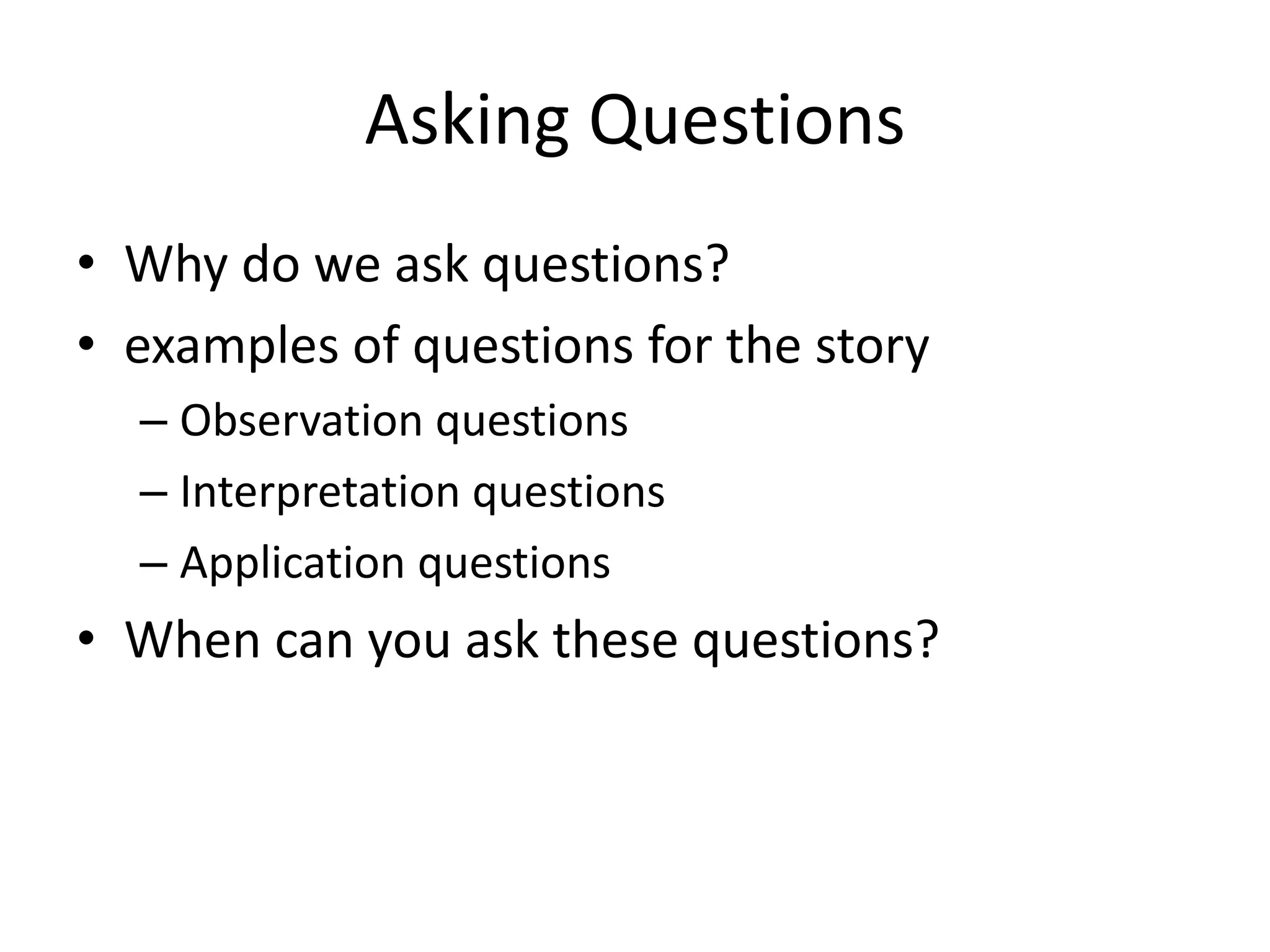 Asking Questions

• Why do we ask questions?
• examples of questions for the story
– Observation questions
– Interpretation questions
– Application questions
• When can you ask these questions?